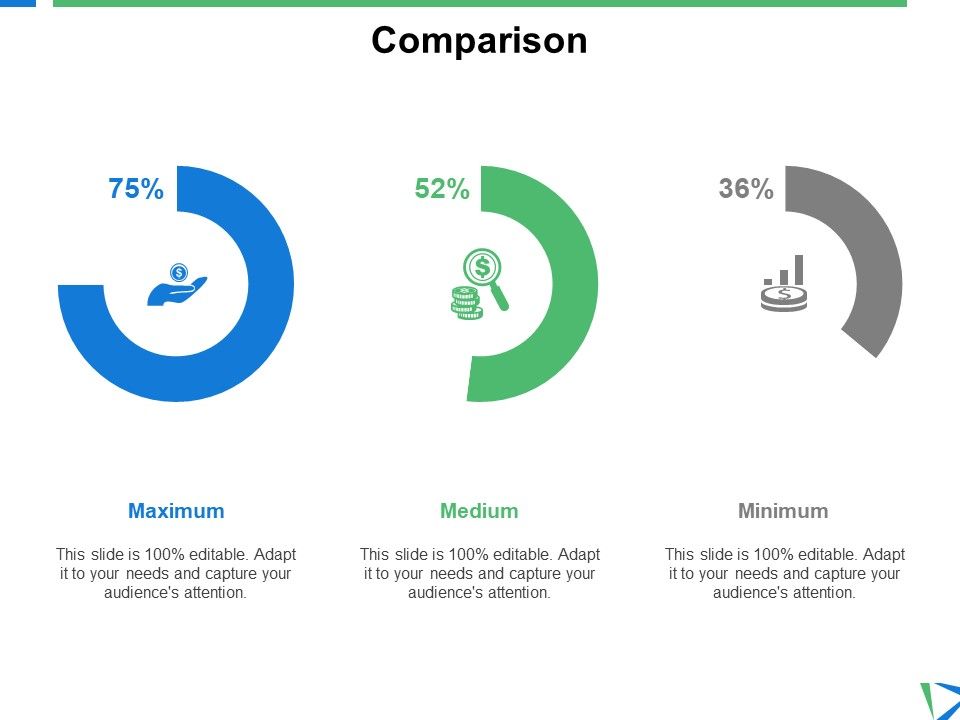 Comparison

75%

52%

36%

Maximum

This slide is 100% editable. Adapt it to your needs and capture your audience's attention.

Medium

This slide is 100% editable. Adapt it to your needs and capture your audience's attention.

Minimum

This slide is 100% editable. Adapt it to your needs and capture your audience's attention.